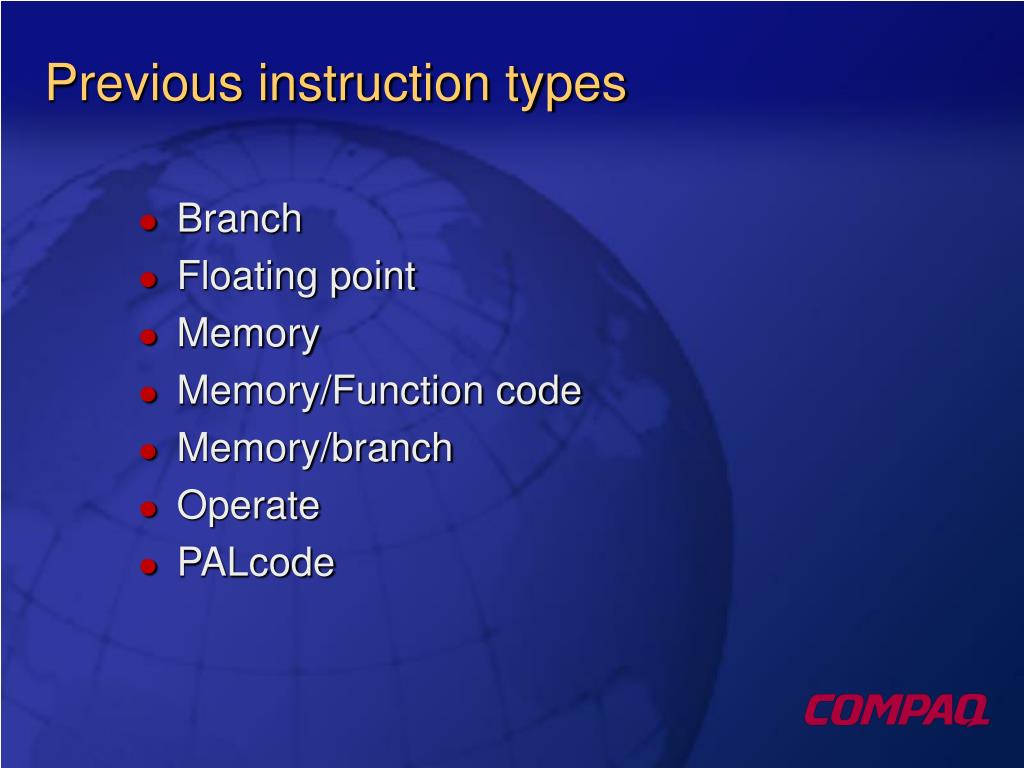 Previous instruction types

- Branch
- Floating point
- Memory
- Memory/Function code
- Memory/branch
- Operate
- PALcode

COMPAQ